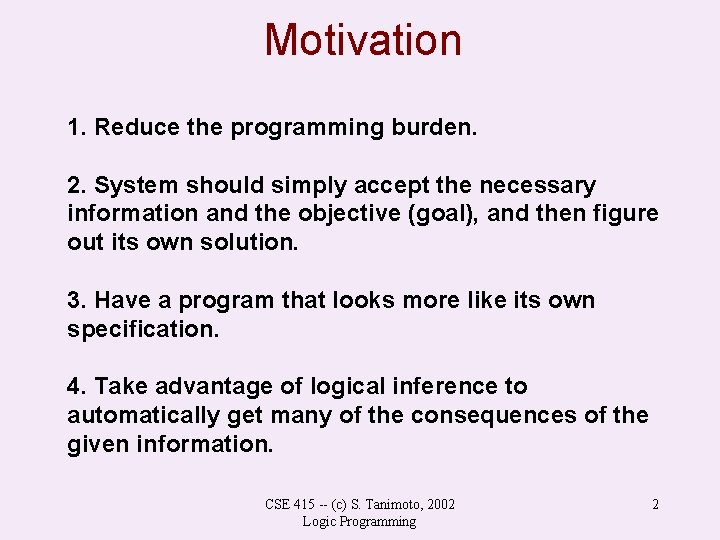 Motivation

1. Reduce the programming burden.

2. System should simply accept the necessary information and the objective (goal), and then figure out its own solution.

3. Have a program that looks more like its own specification.

4. Take advantage of logical inference to automatically get many of the consequences of the given information.

CSE 415 -- (c) S. Tanimoto, 2002
Logic Programming

2